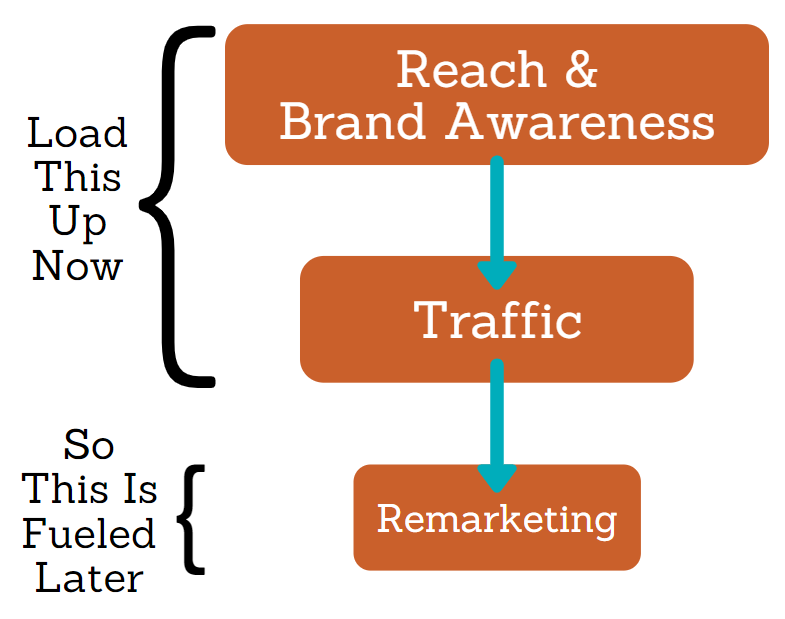 Load This Up Now

Reach & Brand Awareness

Traffic

So This Is Fueled Later

Remarketing